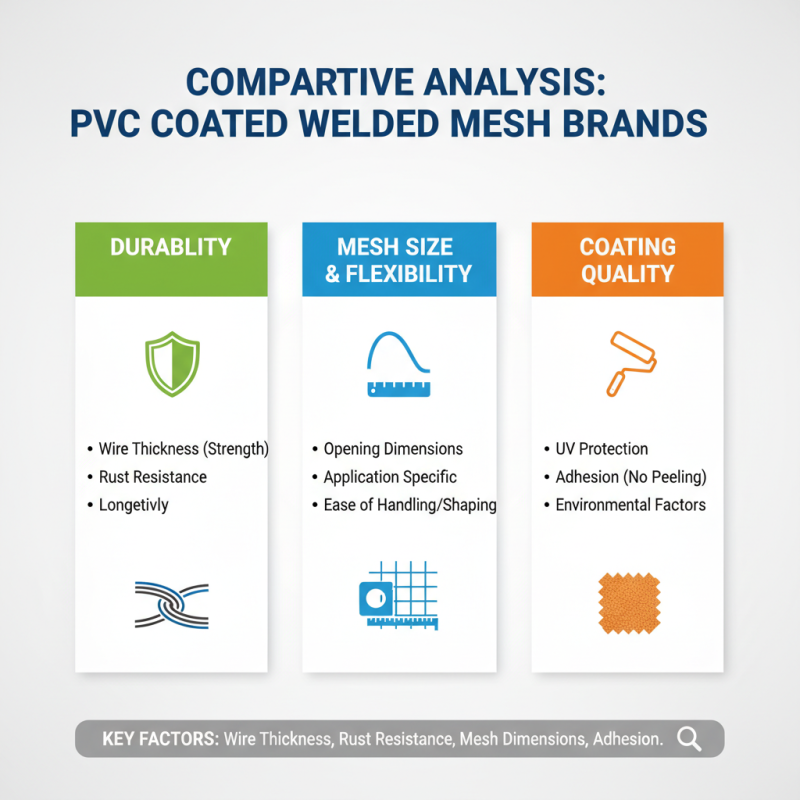 COMPARTIVE ANALYSIS:
PVC COATED WELDED MESH BRANDS

DURABLITY

• Wire Thickness (Strength)
• Rust Resistance
• Longetivly

MESH SIZE & FLEXIBILITY

• Opening Dimensions
• Application Specific
• Ease of Handling/Shaping

COATING QUALITY

• UV Protection
• Adhesion (No Peeling)
• Environmental Factors

KEY FACTORS: Wire Thickness, Rust Resistance, Mesh Dimensions, Adhesion.